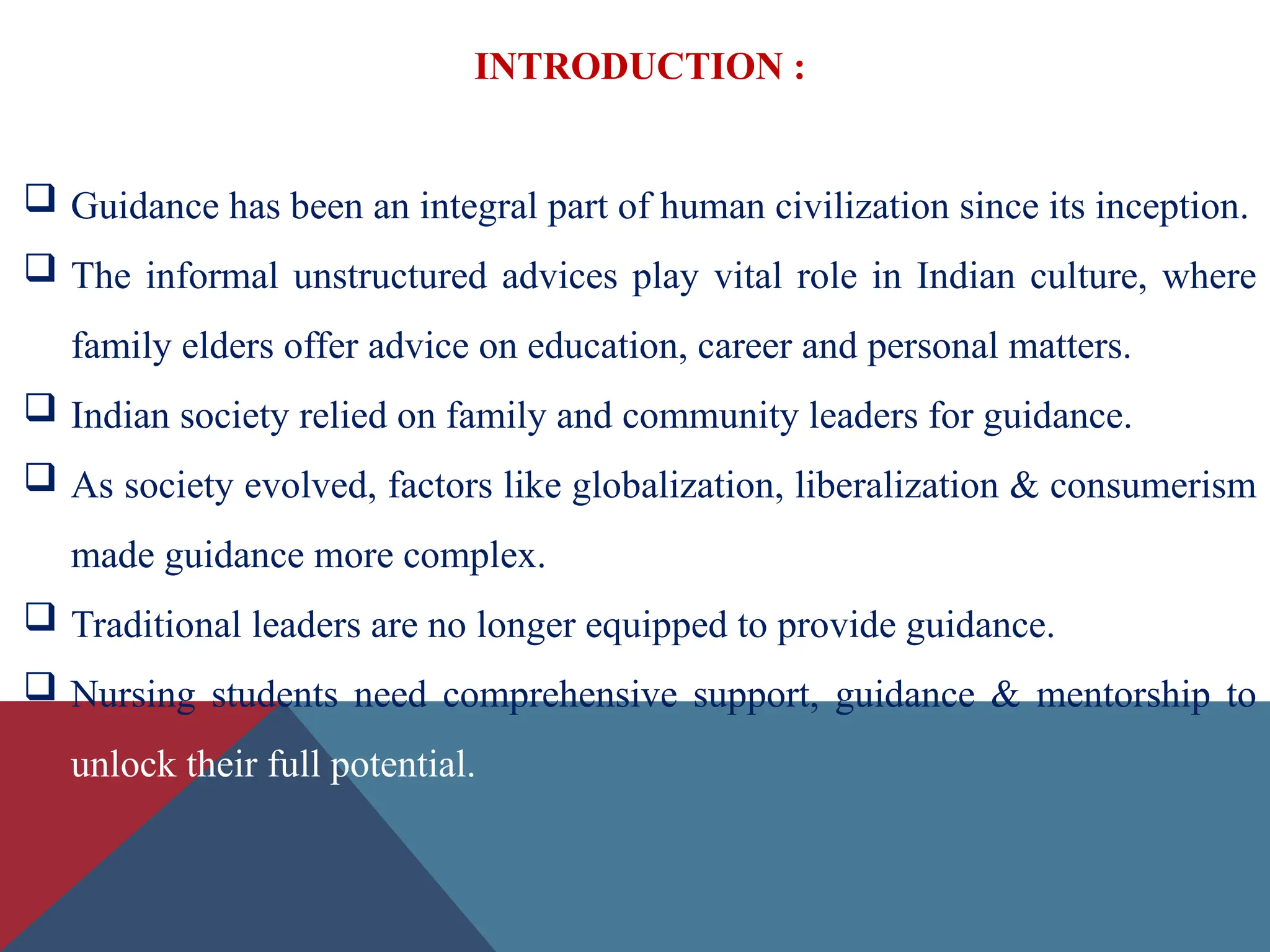 INTRODUCTION :

❑ Guidance has been an integral part of human civilization since its inception.

❑ The informal unstructured advices play vital role in Indian culture, where family elders offer advice on education, career and personal matters.

❑ Indian society relied on family and community leaders for guidance.

❑ As society evolved, factors like globalization, liberalization & consumerism made guidance more complex.

❑ Traditional leaders are no longer equipped to provide guidance.

❑ Nursing students need comprehensive support, guidance & mentorship to unlock their full potential.